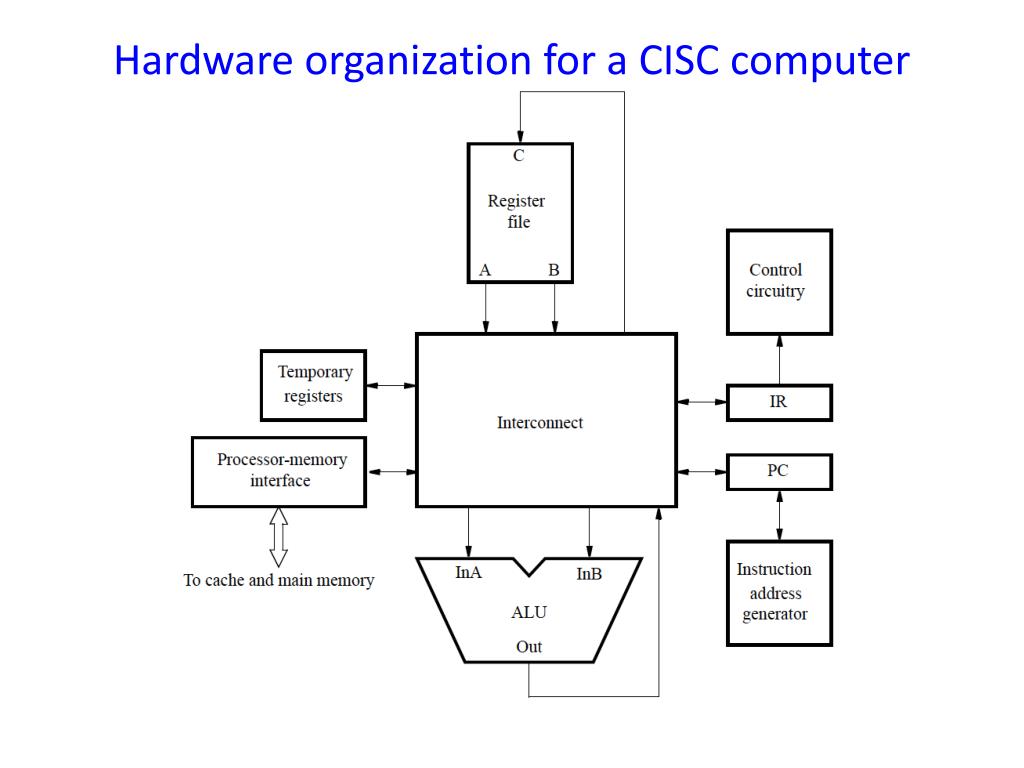 Hardware organization for a CISC computer

C

Register file

A B

Control circuitry

Temporary registers

Interconnect

IR

Processor-memory interface

PC

To cache and main memory

InA

InB

ALU

Out

Instruction address generator